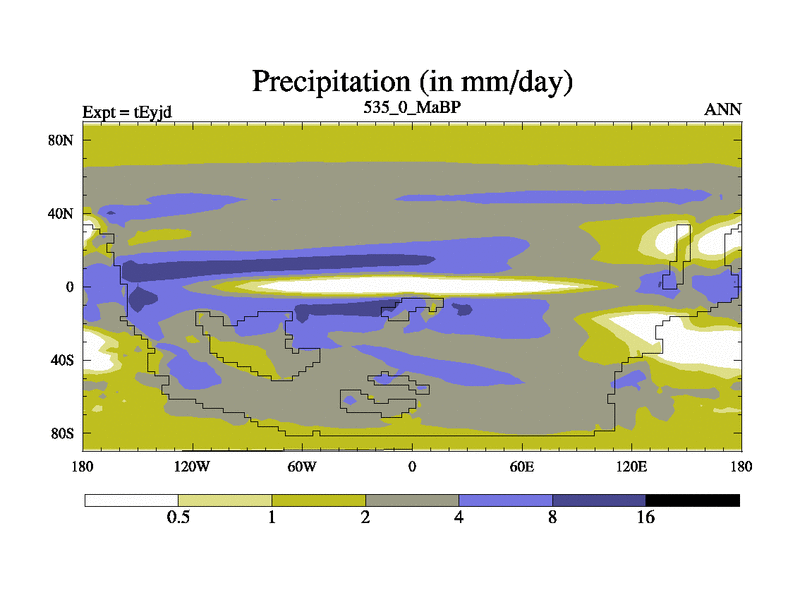 Precipitation (in mm/day)

Expt = tEyjd
535_0_MaBP
ANN

80N
40N
0
40S
80S

180
120W
60W
0
60E
120E
180

0.5
1
2
4
8
16